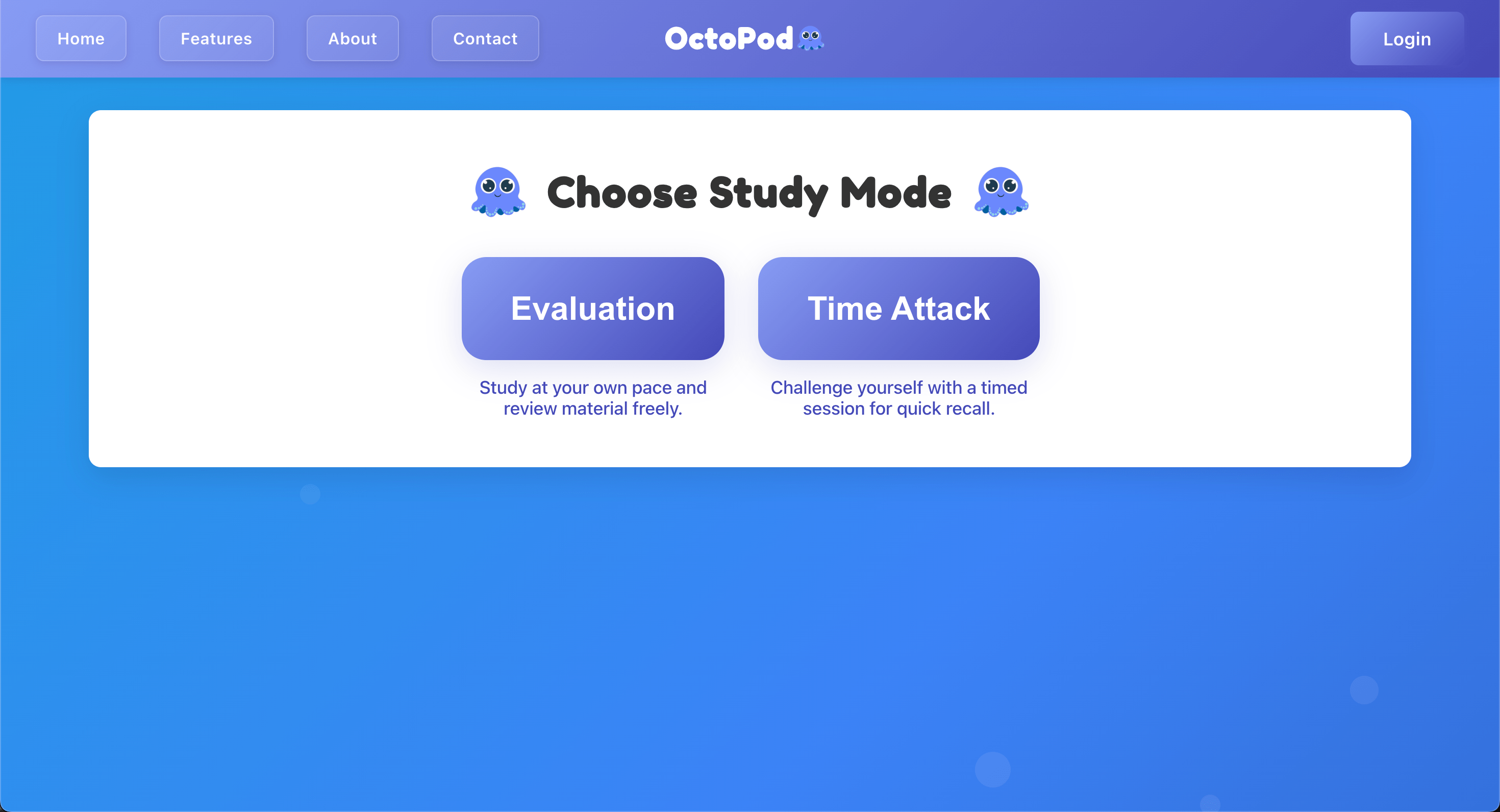 Home Features About Contact OctoPod Login

Choose Study Mode

Evaluation

Study at your own pace and review material freely.

Time Attack

Challenge yourself with a timed session for quick recall.